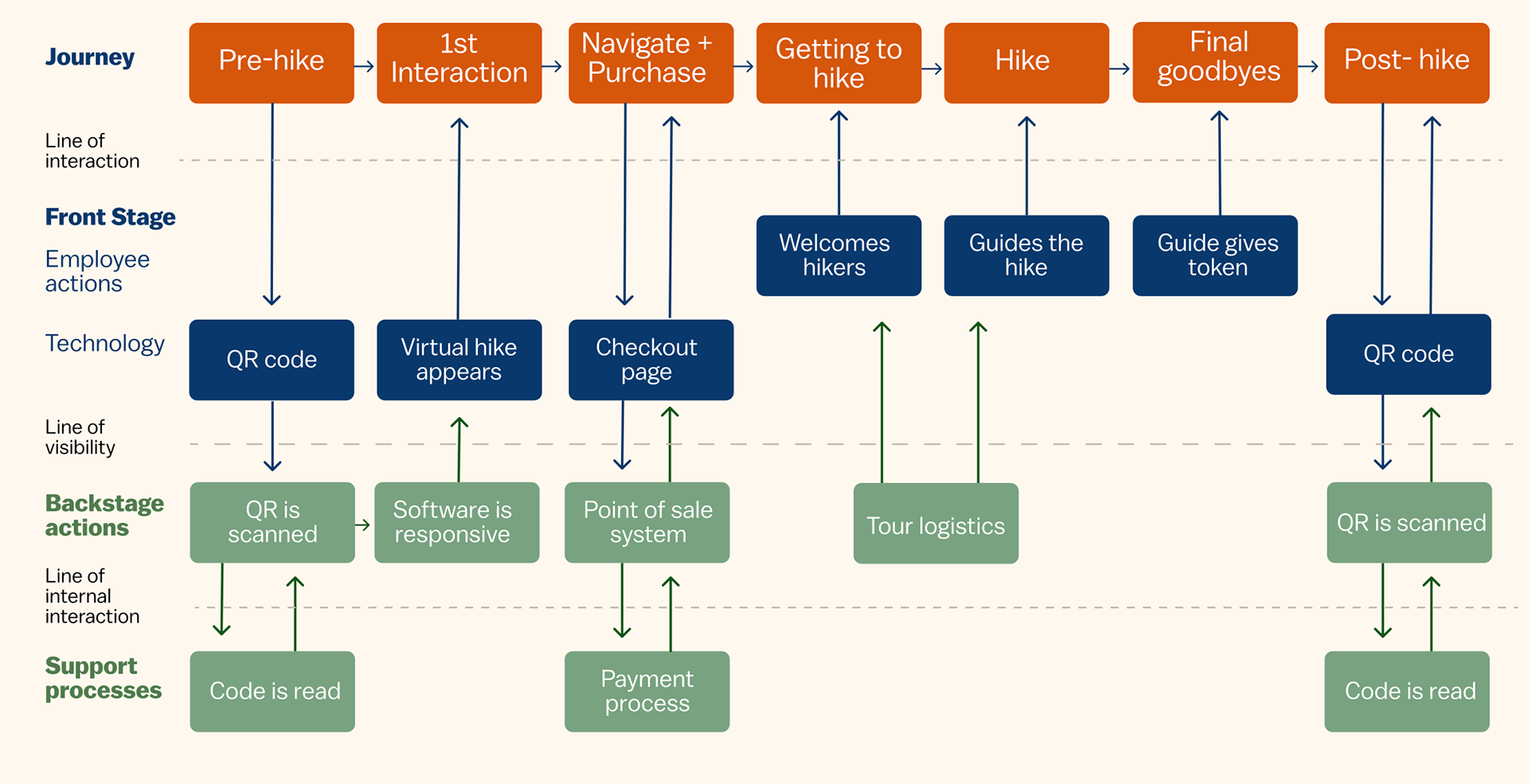 Journey

Pre-hike

1st Interaction

Navigate + Purchase

Getting to hike

Hike

Final goodbyes

Post- hike

Line of interaction

Front Stage

Employee actions

Welcomes hikers

Guides the hike

Guide gives token

Technology

QR code

Virtual hike appears

Checkout page

QR code

Line of visibility

Backstage actions

QR is scanned

Software is responsive

Point of sale system

Tour logistics

QR is scanned

Line of internal interaction

Support processes

Code is read

Payment process

Code is read